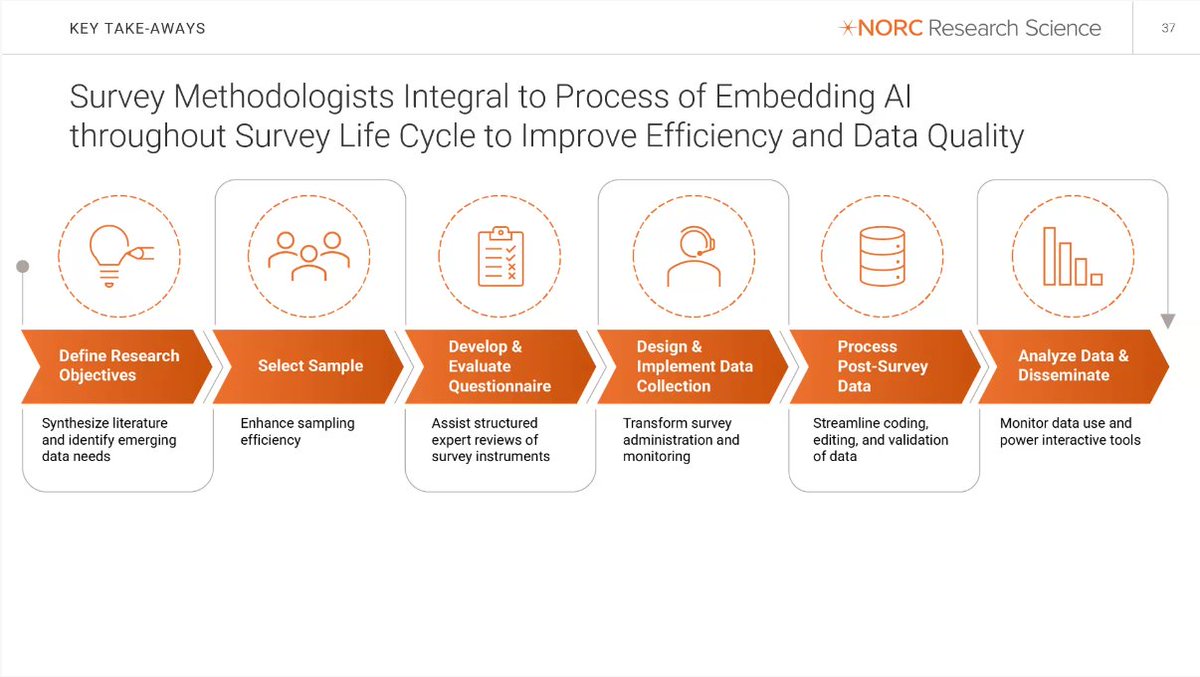 KEY TAKE-AWAYS

NORC Research Science

37

Survey Methodologists Integral to Process of Embedding AI throughout Survey Life Cycle to Improve Efficiency and Data Quality

Define Research Objectives

Synthesize literature and identify emerging data needs

Select Sample

Enhance sampling efficiency

Develop & Evaluate Questionnaire

Assist structured expert reviews of survey instruments

Design & Implement Data Collection

Transform survey administration and monitoring

Process Post-Survey Data

Streamline coding, editing, and validation of data

Analyze Data & Disseminate

Monitor data use and power interactive tools